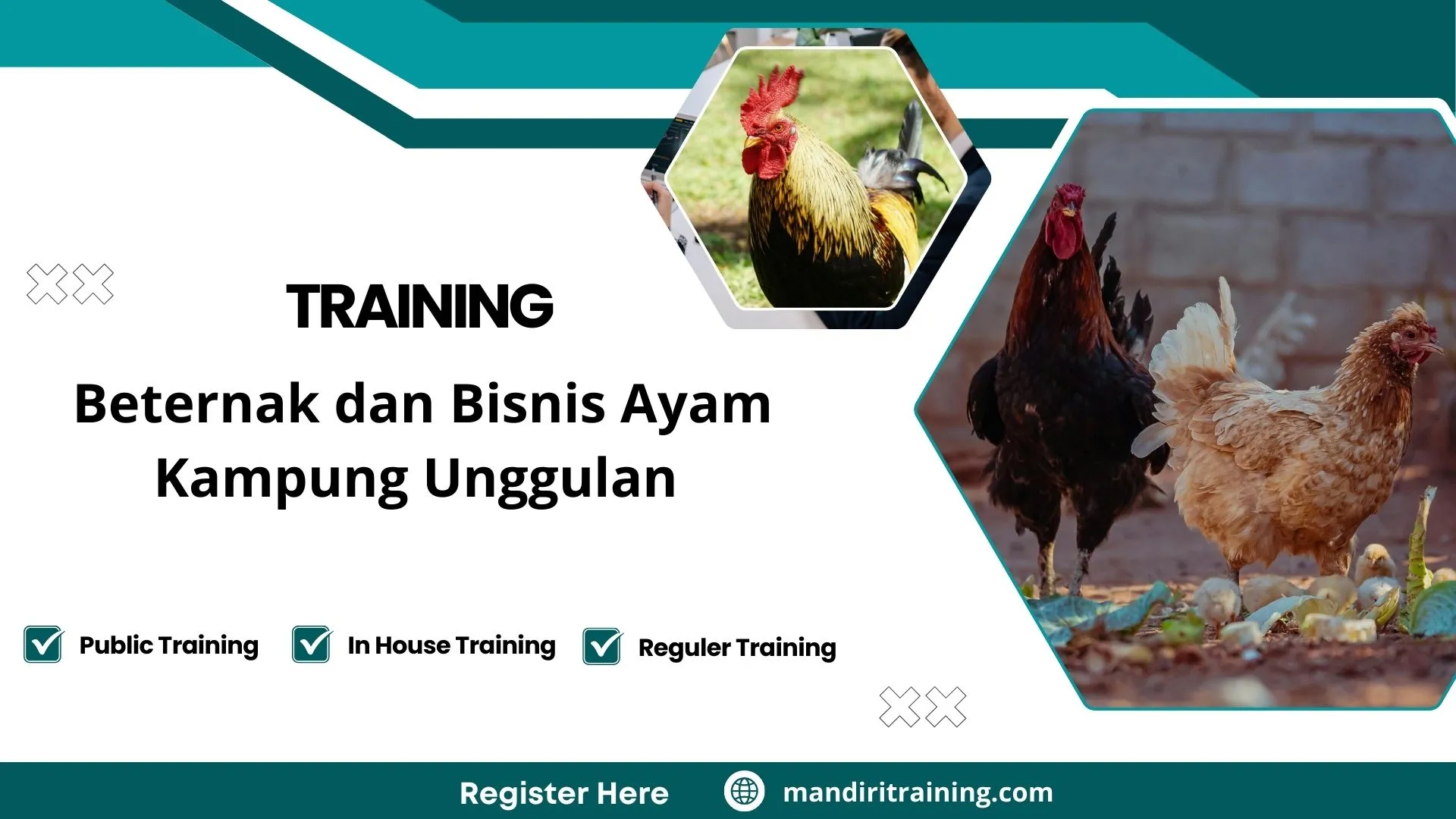 TRAINING

Beternak dan Bisnis Ayam Kampung Unggulan

Public Training In House Training Reguler Training

Register Here mandiritraining.com